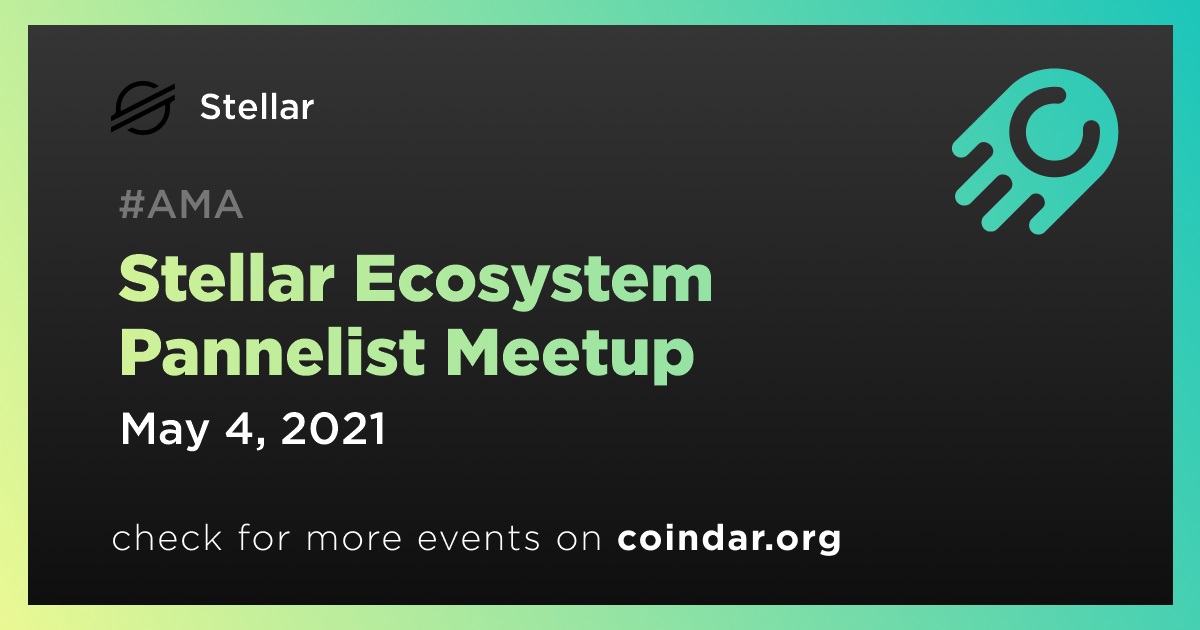 Stellar

#AMA

Stellar Ecosystem Pannelist Meetup

May 4, 2021

check for more events on coindar.org